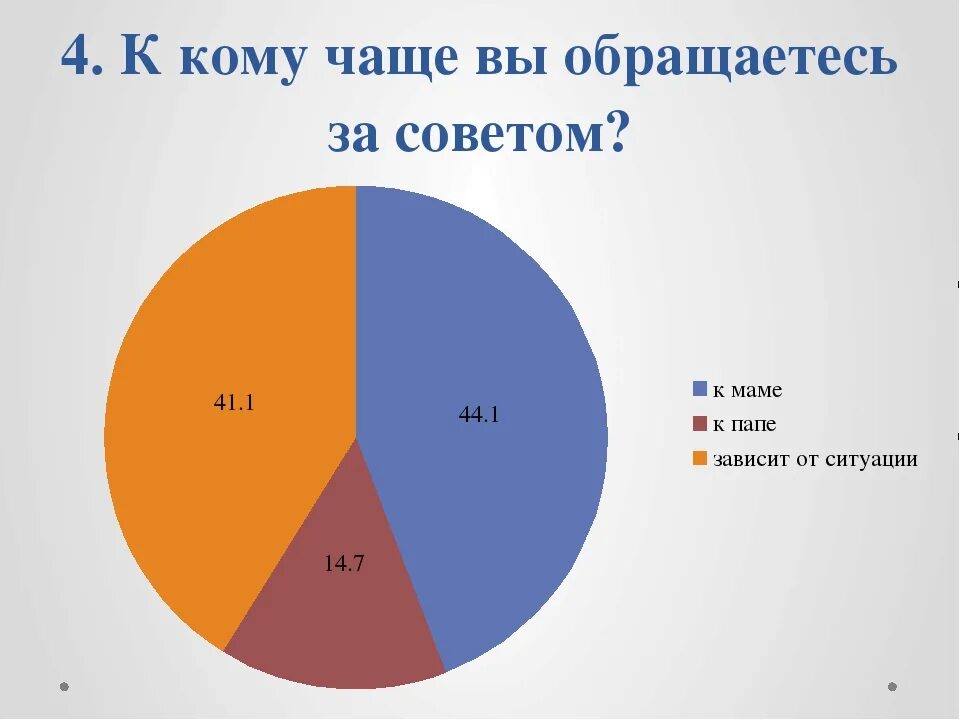 4. К кому чаще вы обращаетесь за советом?

41.1

44.1

14.7

к маме
к папе
зависит от ситуации